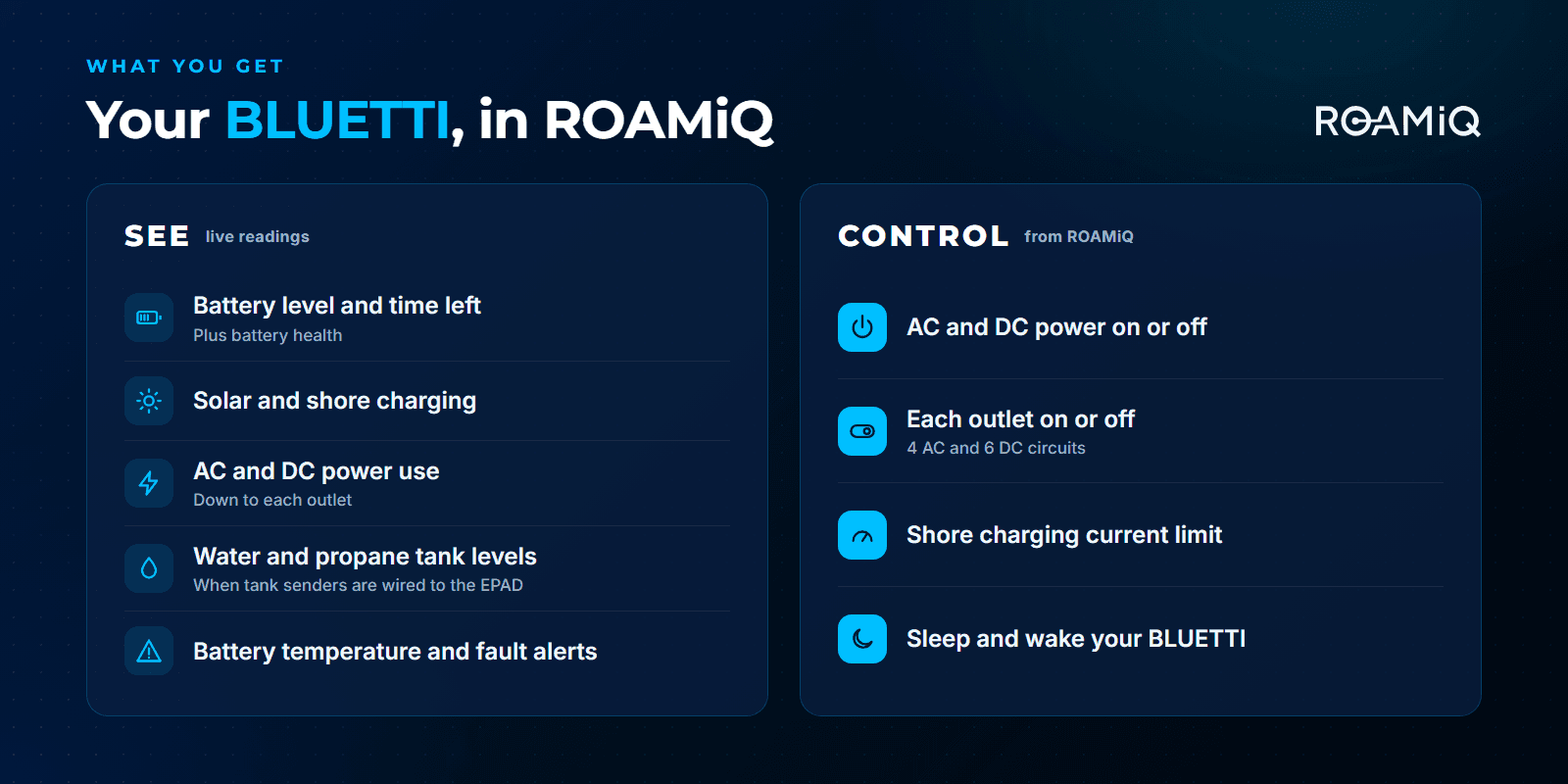 WHAT YOU GET

Your BLUETTI, in ROAMiQ

ROAMiQ

SEE live readings

Battery level and time left
Plus battery health

Solar and shore charging

AC and DC power use
Down to each outlet

Water and propane tank levels
When tank senders are wired to the EPAD

Battery temperature and fault alerts

CONTROL from ROAMiQ

AC and DC power on or off

Each outlet on or off
4 AC and 6 DC circuits

Shore charging current limit

Sleep and wake your BLUETTI